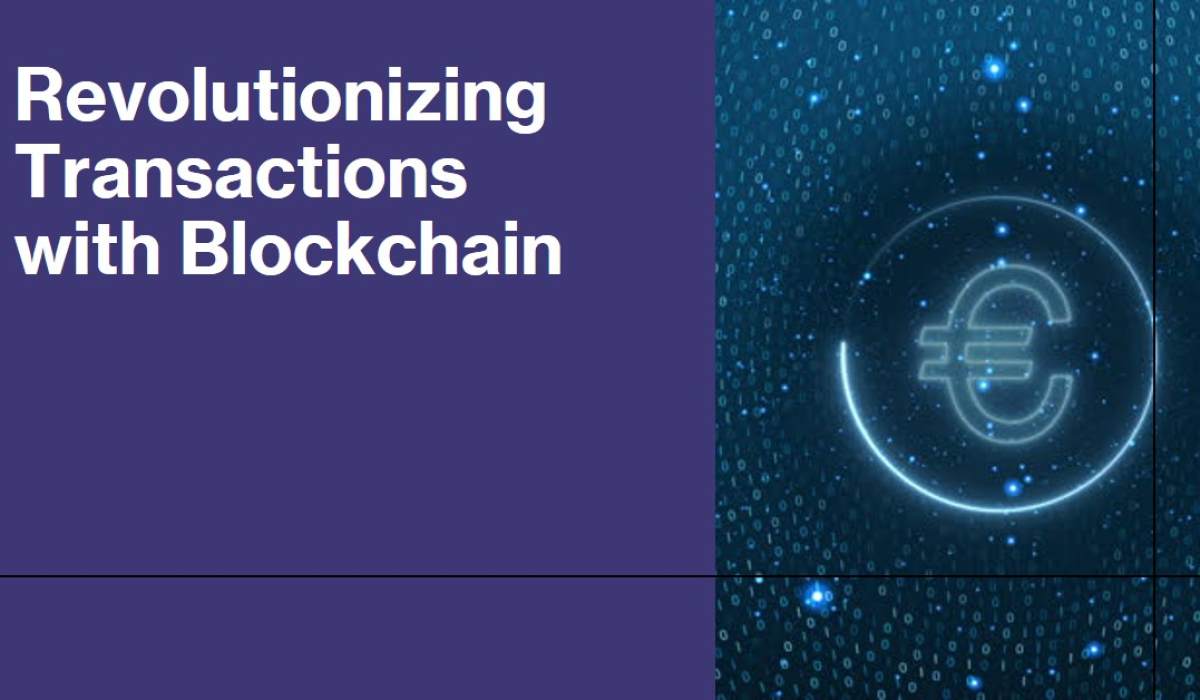 Revolutionizing Transactions with Blockchain

€